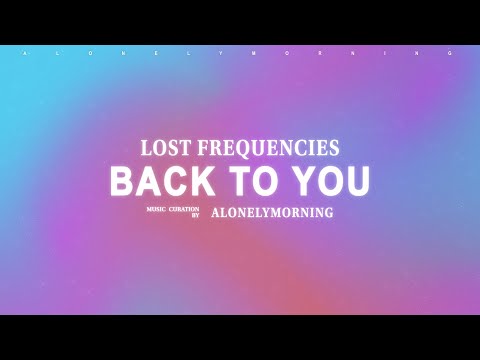 A L O N E L Y M O R N I N G

LOST FREQUENCIES
BACK TO YOU
MUSIC CURATION BY ALONELYMORNING